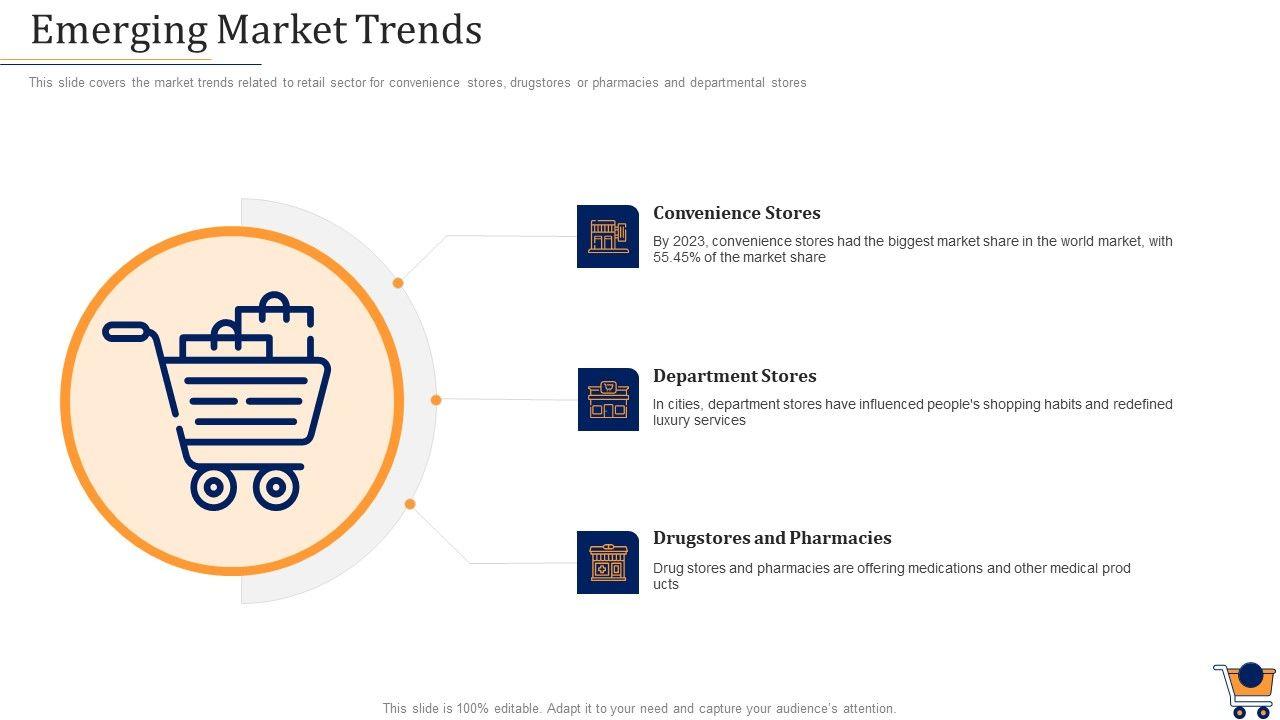 Emerging Market Trends

This slide covers the market trends related to retail sector for convenience stores, drugstores or pharmacies and departmental stores

Convenience Stores

By 2023, convenience stores had the biggest market share in the world market, with 55.45% of the market share

Department Stores

In cities, department stores have influenced people's shopping habits and redefined luxury services

Drugstores and Pharmacies

Drug stores and pharmacies are offering medications and other medical prod ucts

This slide is 100% editable. Adapt it to your need and capture your audience's attention.